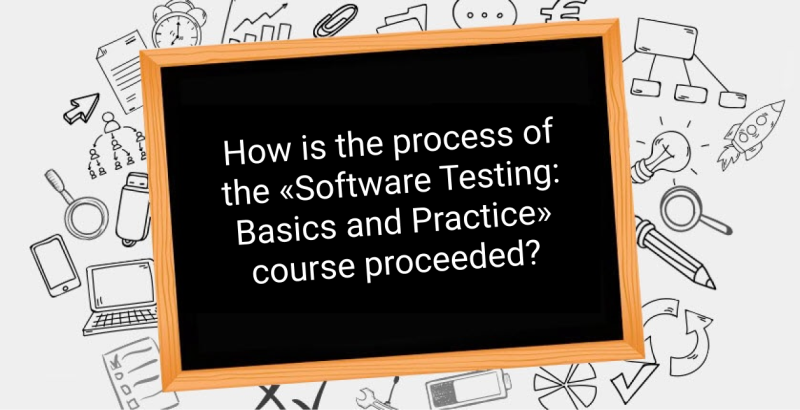 How is the process of the «Software Testing: Basics and Practice» course proceeded?